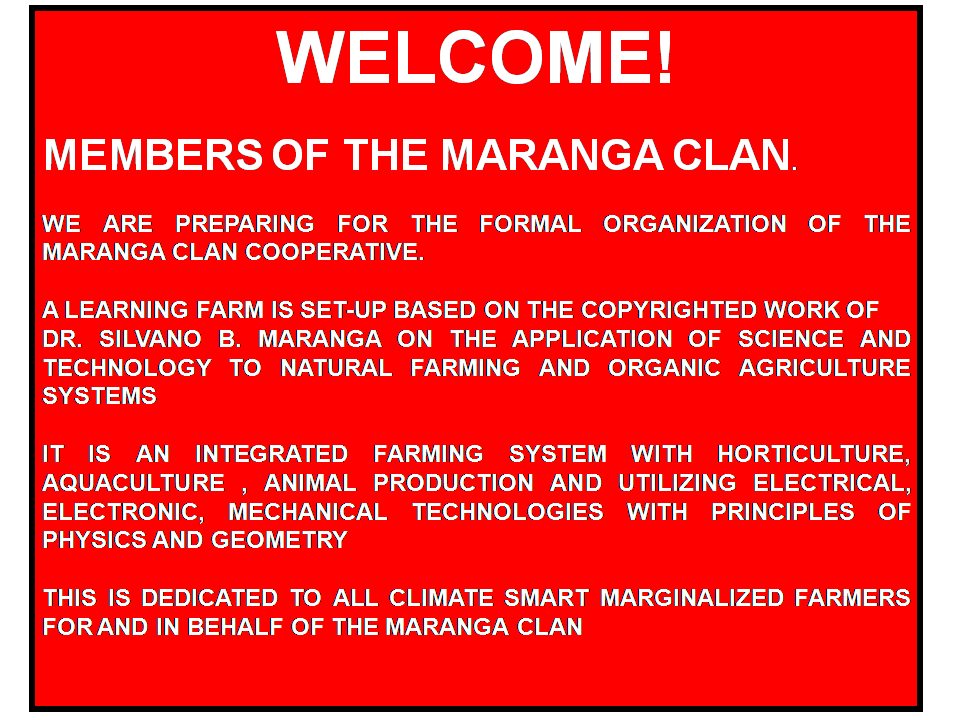 WELCOME!

MEMBERS OF THE MARANGA CLAN.

WE ARE PREPARING FOR THE FORMAL ORGANIZATION OF THE MARANGA CLAN COOPERATIVE.

A LEARNING FARM IS SET-UP BASED ON THE COPYRIGHTED WORK OF DR. SILVANO B. MARANGA ON THE APPLICATION OF SCIENCE AND TECHNOLOGY TO NATURAL FARMING AND ORGANIC AGRICULTURE SYSTEMS

IT IS AN INTEGRATED FARMING SYSTEM WITH HORTICULTURE, AQUACULTURE , ANIMAL PRODUCTION AND UTILIZING ELECTRICAL, ELECTRONIC, MECHANICAL TECHNOLOGIES WITH PRINCIPLES OF PHYSICS AND GEOMETRY

THIS IS DEDICATED TO ALL CLIMATE SMART MARGINALIZED FARMERS FOR AND IN BEHALF OF THE MARANGA CLAN